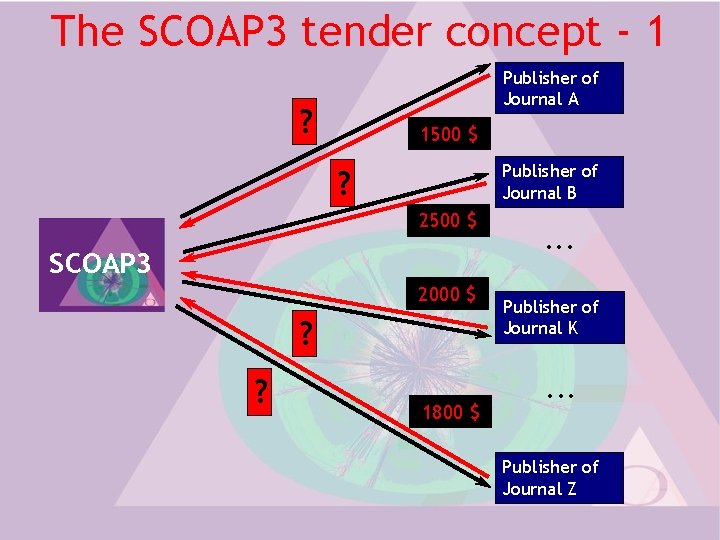 The SCOAP3 tender concept - 1

SCOAP3

?

?

?

?

Publisher of Journal A

1500 $

Publisher of Journal B

2500 $

...

2000 $

Publisher of Journal K

...

1800 $

Publisher of Journal Z